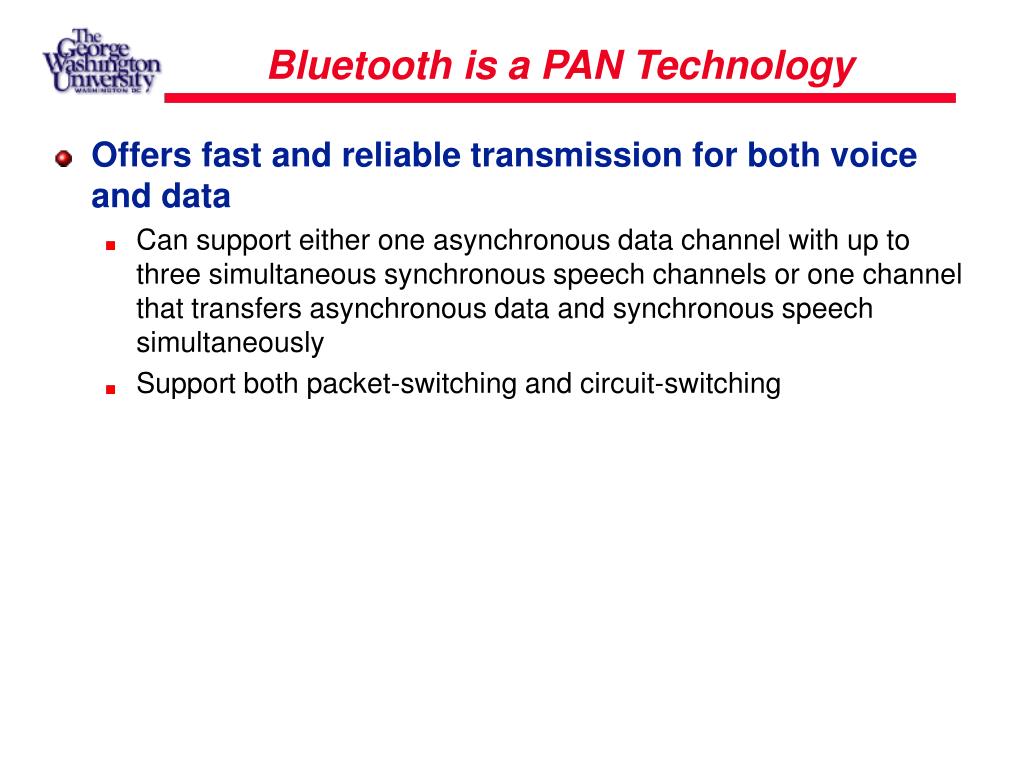 The George Washington University
WASHINGTON DC

Bluetooth is a PAN Technology

Offers fast and reliable transmission for both voice and data

Can support either one asynchronous data channel with up to three simultaneous synchronous speech channels or one channel that transfers asynchronous data and synchronous speech simultaneously

Support both packet-switching and circuit-switching